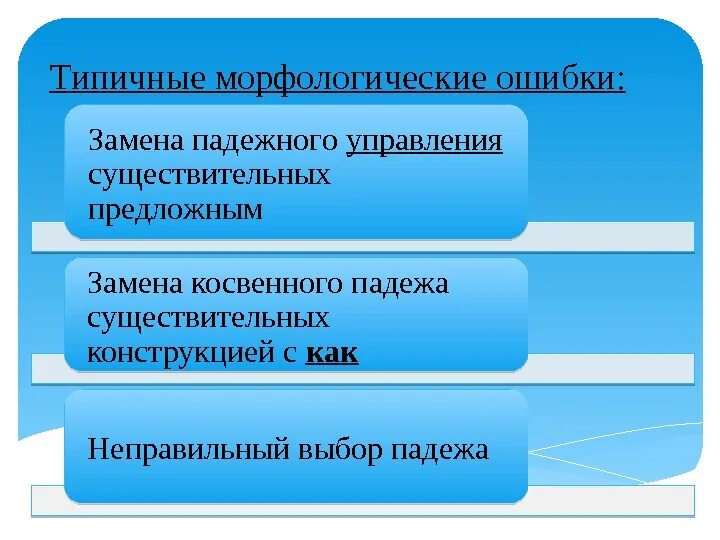 Типичные морфологические ошибки:

Замена падежного управления существительных предложным

Замена косвенного падежа существительных конструкцией с как

Неправильный выбор падежа